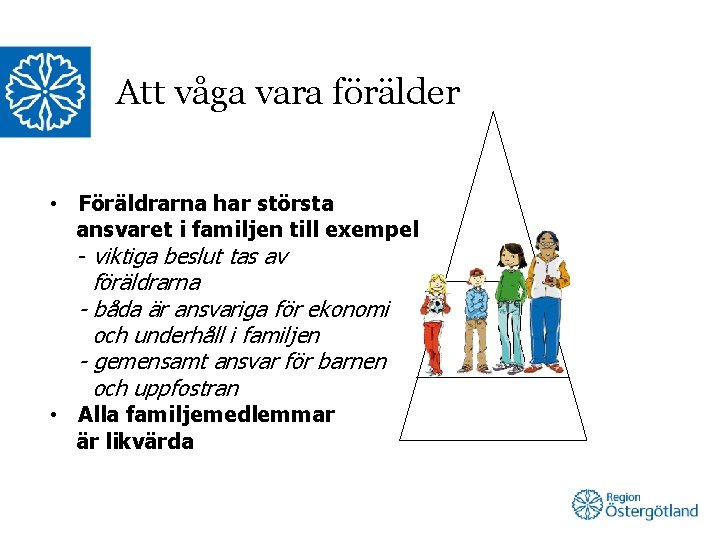 Att våga vara förälder

• Föräldrarna har största ansvaret i familjen till exempel
- viktiga beslut tas av föräldrarna
- båda är ansvariga för ekonomi och underhåll i familjen
- gemensamt ansvar för barnen och uppfostran
• Alla familjemedlemmar är likvärda

Region Östergötland